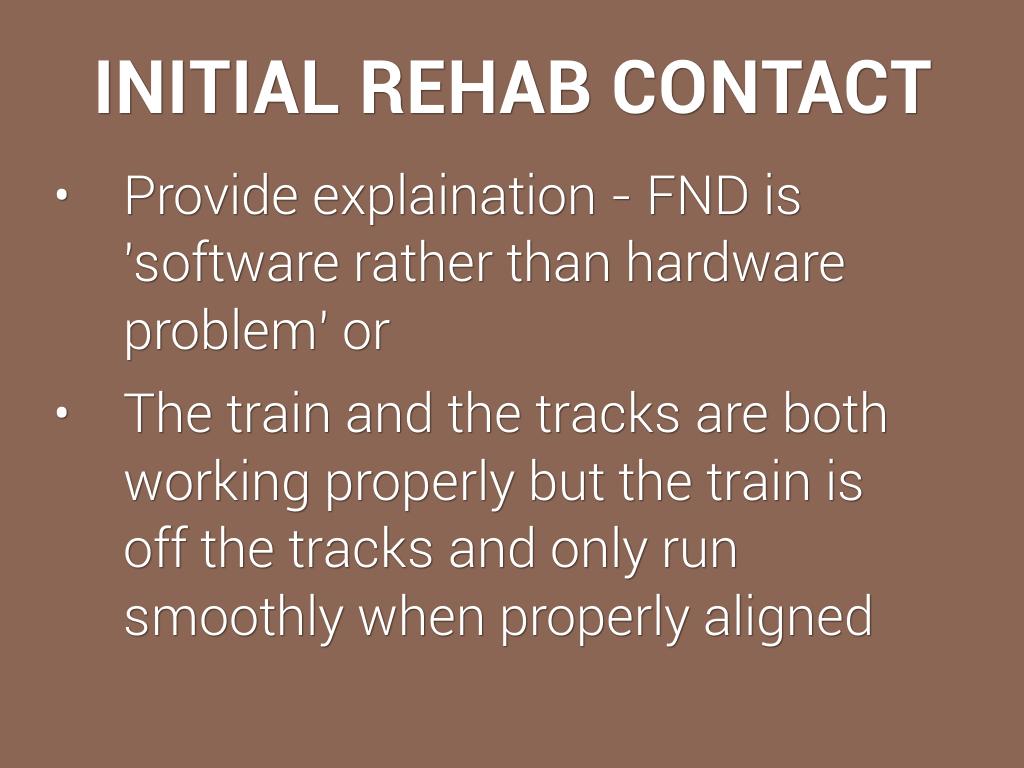 INITIAL REHAB CONTACT

• Provide explaination - FND is 'software rather than hardware problem' or

• The train and the tracks are both working properly but the train is off the tracks and only run smoothly when properly aligned